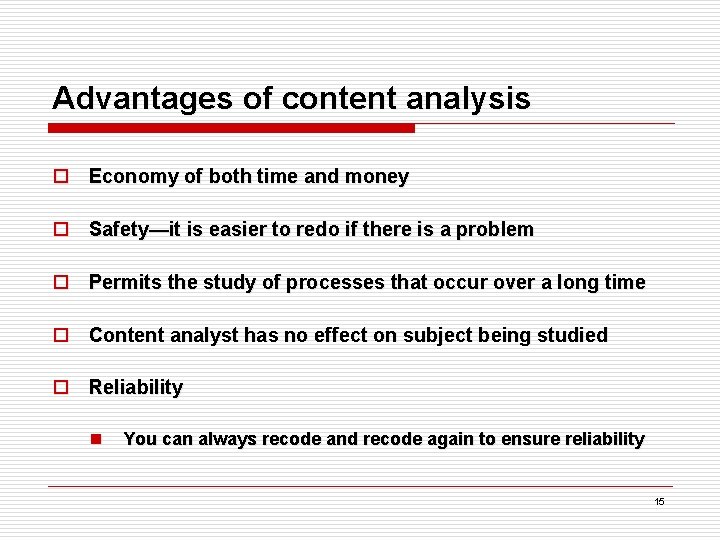 Advantages of content analysis

Economy of both time and money

Safety—it is easier to redo if there is a problem

Permits the study of processes that occur over a long time

Content analyst has no effect on subject being studied

Reliability

You can always recode and recode again to ensure reliability

15